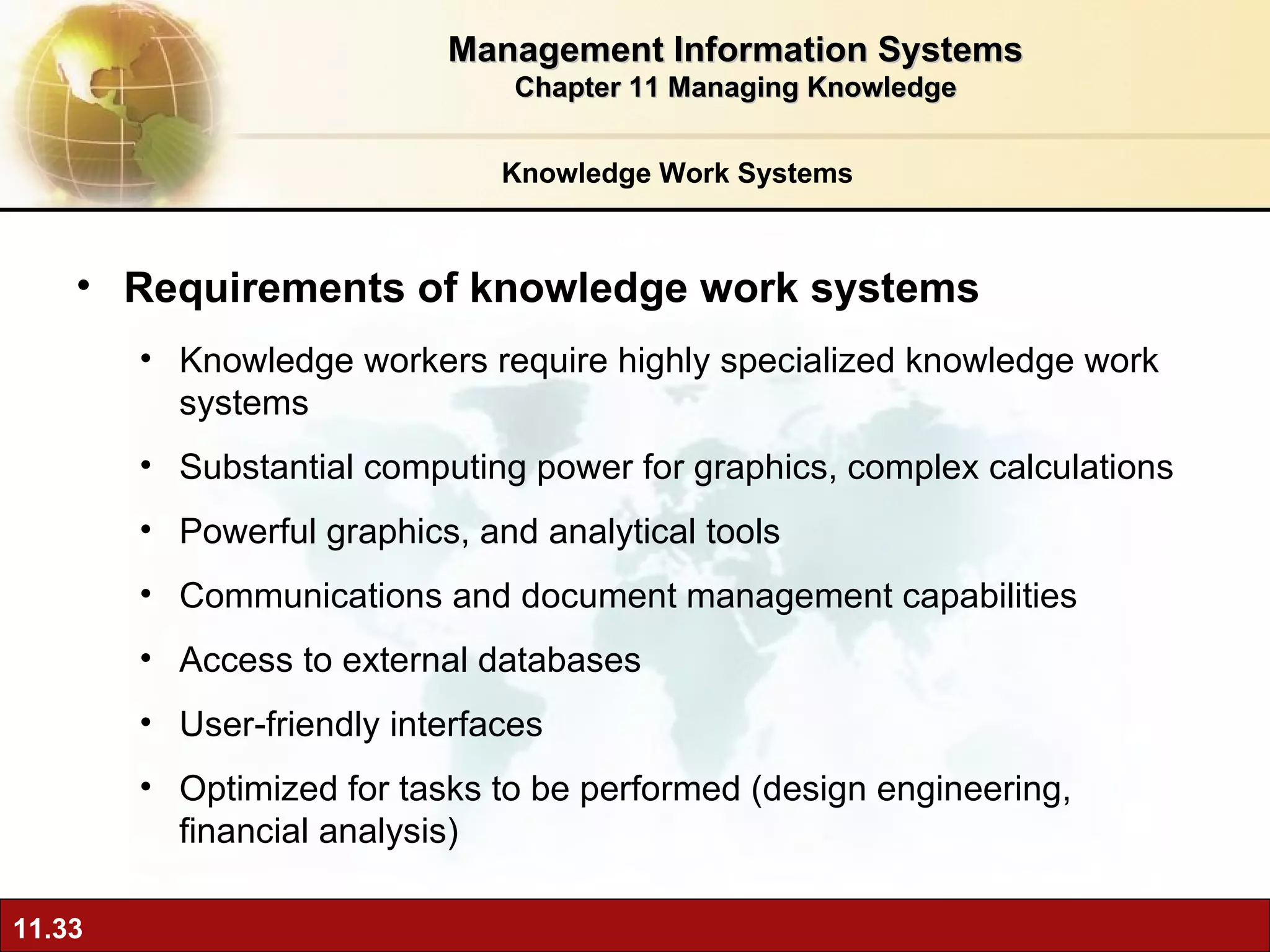 Management Information Systems
Chapter 11 Managing Knowledge

Knowledge Work Systems

• Requirements of knowledge work systems
  • Knowledge workers require highly specialized knowledge work systems
  • Substantial computing power for graphics, complex calculations
  • Powerful graphics, and analytical tools
  • Communications and document management capabilities
  • Access to external databases
  • User-friendly interfaces
  • Optimized for tasks to be performed (design engineering, financial analysis)

11.33